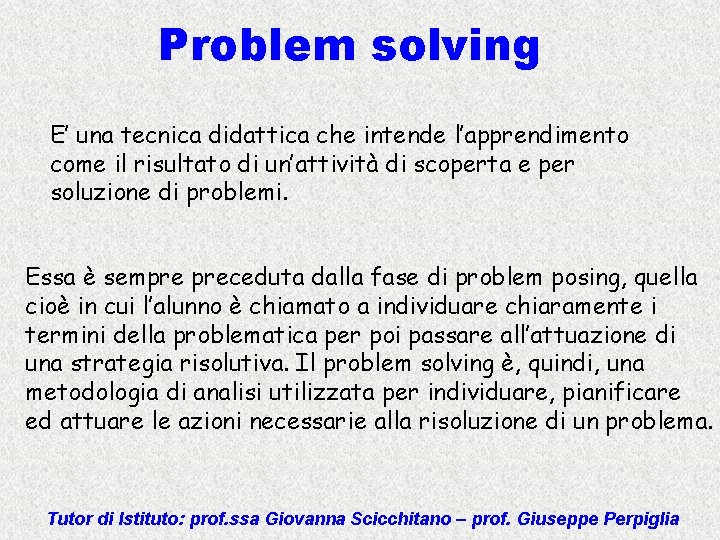 Problem solving

E' una tecnica didattica che intende l'apprendimento come il risultato di un'attività di scoperta e per soluzione di problemi.

Essa è sempre preceduta dalla fase di problem posing, quella cioè in cui l'alunno è chiamato a individuare chiaramente i termini della problematica per poi passare all'attuazione di una strategia risolutiva. Il problem solving è, quindi, una metodologia di analisi utilizzata per individuare, pianificare ed attuare le azioni necessarie alla risoluzione di un problema.

Tutor di Istituto: prof.ssa Giovanna Scicchitano – prof. Giuseppe Perpiglia